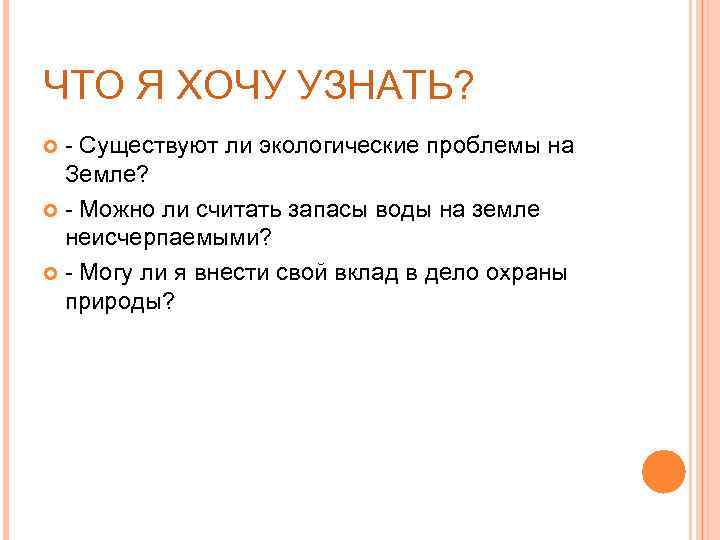 ЧТО Я ХОЧУ УЗНАТЬ?

- Существуют ли экологические проблемы на Земле?

- Можно ли считать запасы воды на земле неисчерпаемыми?

- Могу ли я внести свой вклад в дело охраны природы?